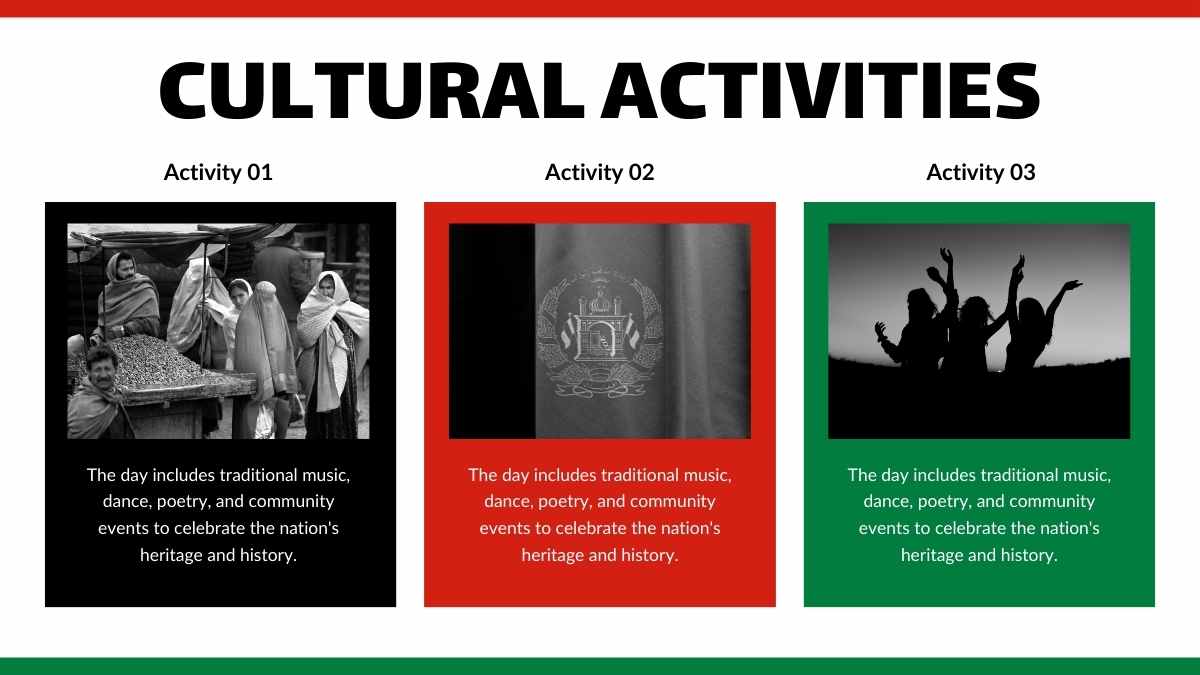 CULTURAL ACTIVITIES

Activity 01

The day includes traditional music, dance, poetry, and community events to celebrate the nation's heritage and history.

Activity 02

The day includes traditional music, dance, poetry, and community events to celebrate the nation's heritage and history.

Activity 03

The day includes traditional music, dance, poetry, and community events to celebrate the nation's heritage and history.